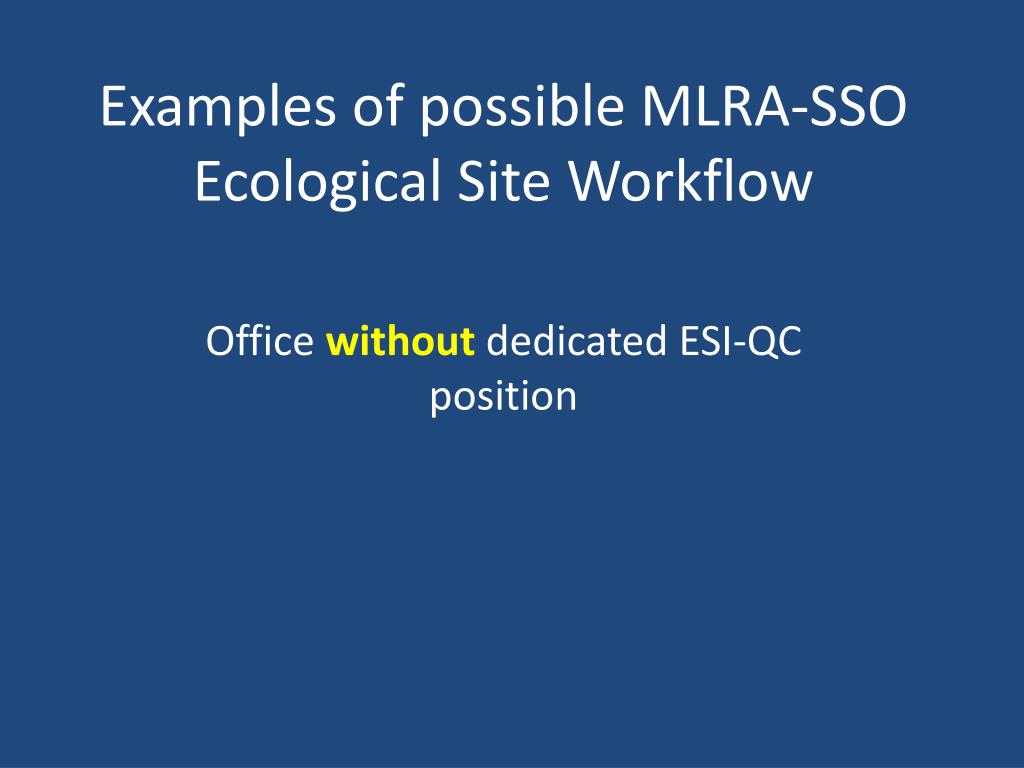 Examples of possible MLRA-SSO Ecological Site Workflow

Office without dedicated ESI-QC position